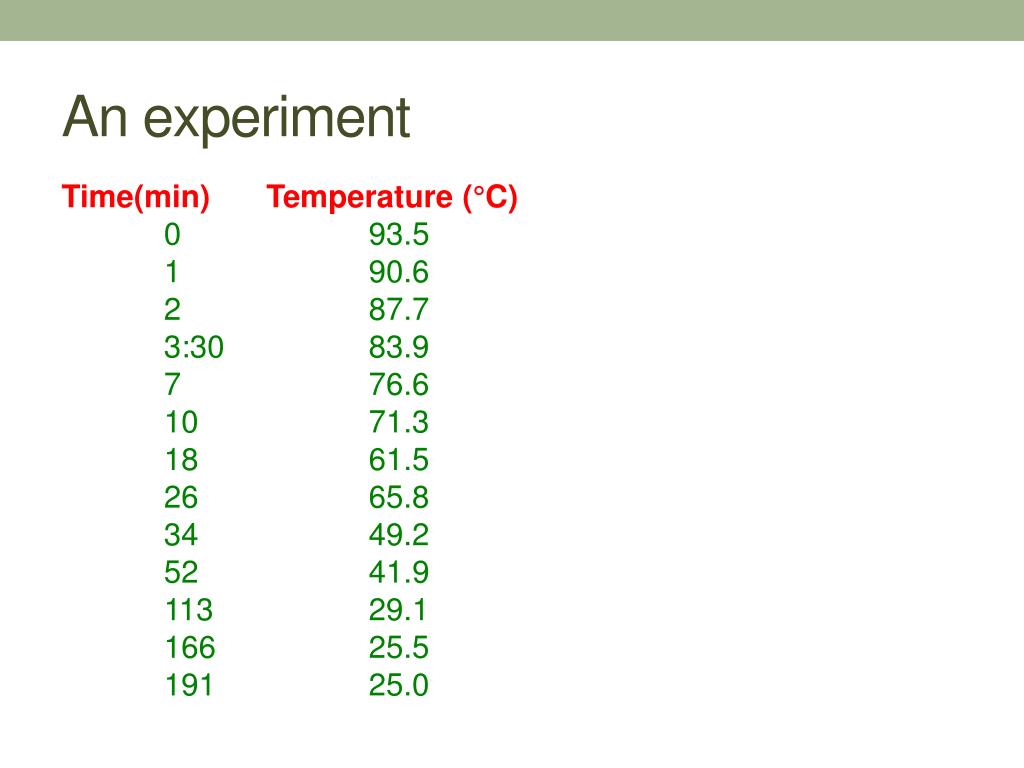 An experiment

| Time(min) | Temperature (°C) |
|---|---|
| 0 | 93.5 |
| 1 | 90.6 |
| 2 | 87.7 |
| 3:30 | 83.9 |
| 7 | 76.6 |
| 10 | 71.3 |
| 18 | 61.5 |
| 26 | 65.8 |
| 34 | 49.2 |
| 52 | 41.9 |
| 113 | 29.1 |
| 166 | 25.5 |
| 191 | 25.0 |